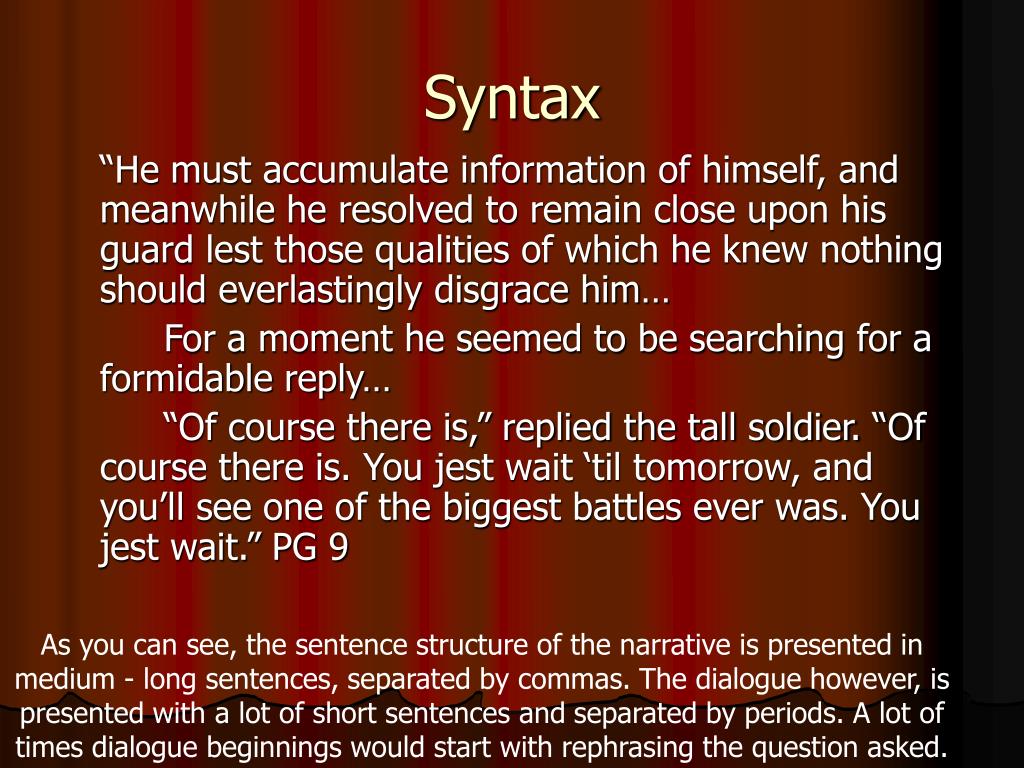 Syntax

“He must accumulate information of himself, and meanwhile he resolved to remain close upon his guard lest those qualities of which he knew nothing should everlastingly disgrace him…

For a moment he seemed to be searching for a formidable reply…

“Of course there is,” replied the tall soldier. “Of course there is. You jest wait ‘til tomorrow, and you’ll see one of the biggest battles ever was. You jest wait.” PG 9

As you can see, the sentence structure of the narrative is presented in medium - long sentences, separated by commas. The dialogue however, is presented with a lot of short sentences and separated by periods. A lot of times dialogue beginnings would start with rephrasing the question asked.